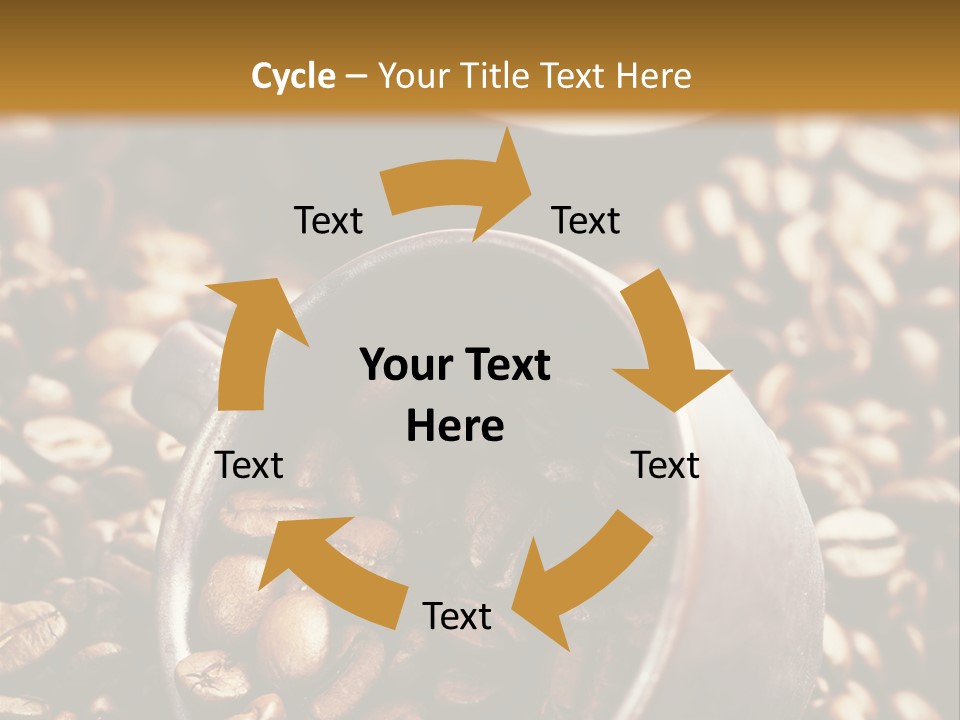 Cycle – Your Title Text Here

Text

Text

Your Text Here

Text

Text

Text